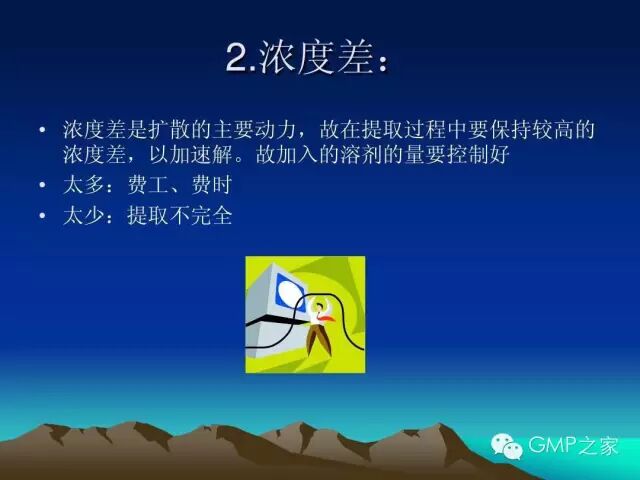 2.浓度差：

• 浓度差是扩散的主要动力，故在提取过程中要保持较高的浓度差，以加速解。故加入的溶剂的量要控制好
• 太多：费工、费时
• 太少：提取不完全

GMP之家